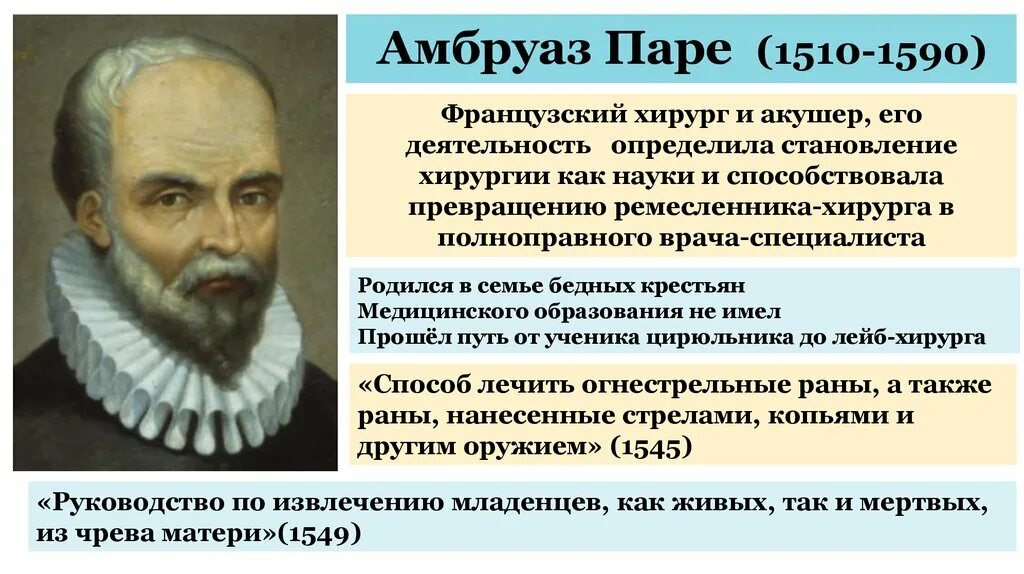 Амбруаз Паре (1510-1590)

Французский хирург и акушер, его деятельность определила становление хирургии как науки и способствовала превращению ремесленника-хирурга в полноправного врача-специалиста

Родился в семье бедных крестьян
Медицинского образования не имел
Прошёл путь от ученика цирюльника до лейб-хирурга

«Способ лечить огнестрельные раны, а также раны, нанесенные стрелами, копьями и другим оружием» (1545)

«Руководство по извлечению младенцев, как живых, так и мертвых, из чрева матери»(1549)